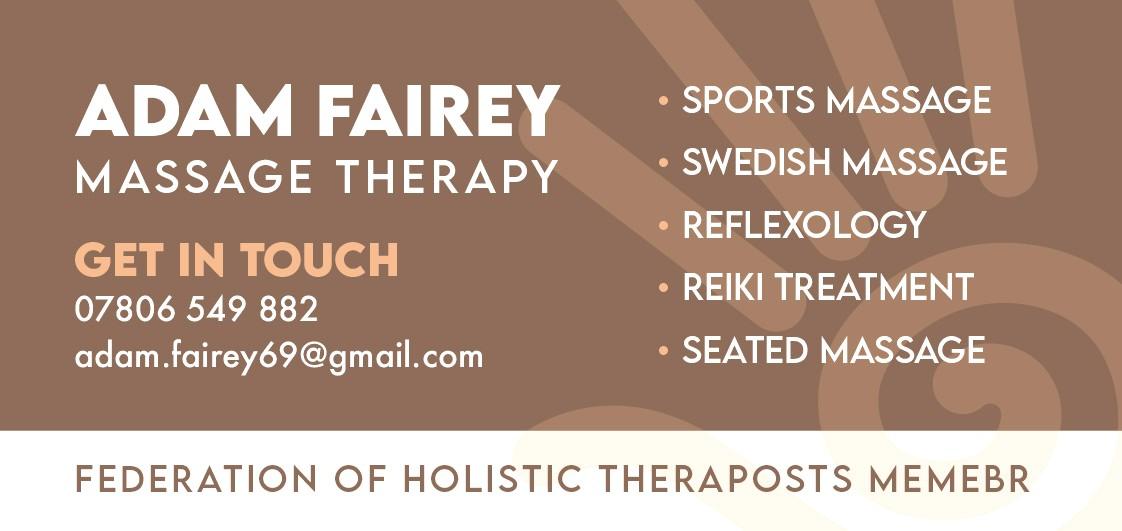 ADAM FAIREY
MASSAGE THERAPY

GET IN TOUCH
07806 549 882
adam.fairey69@gmail.com

• SPORTS MASSAGE
• SWEDISH MASSAGE
• REFLEXOLOGY
• REIKI TREATMENT
• SEATED MASSAGE

FEDERATION OF HOLISTIC THERAPOSTS MEMEBR